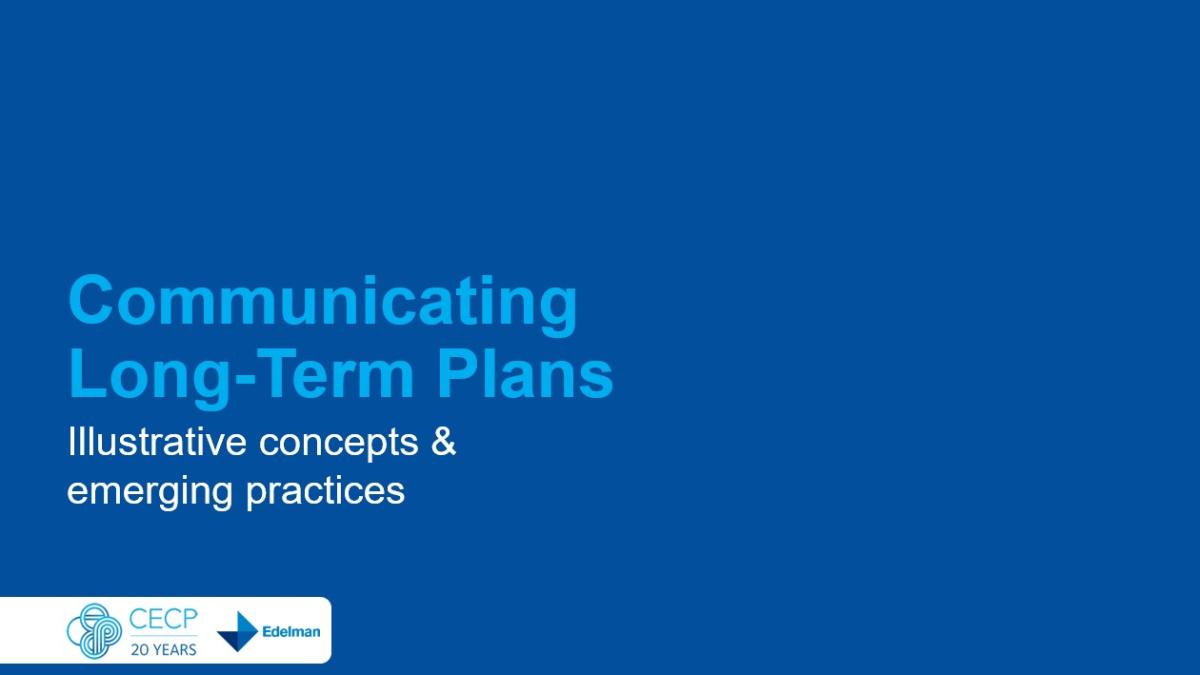 Communicating Long-Term Plans

Illustrative concepts & emerging practices

CECP
20 YEARS

Edelman